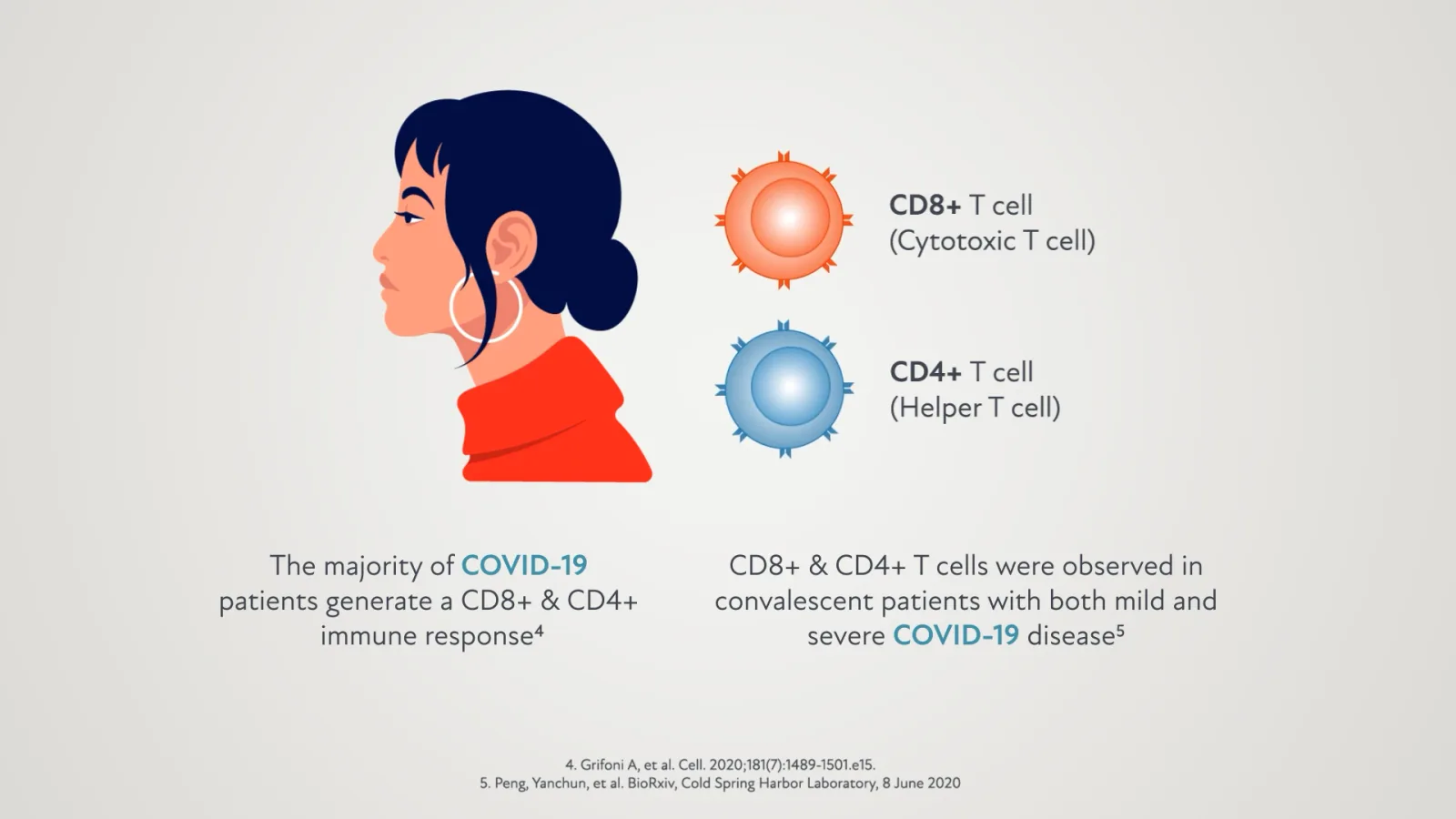 CD8+ T cell
(Cytotoxic T cell)

CD4+ T cell
(Helper T cell)

The majority of COVID-19 patients generate a CD8+ & CD4+ immune response$^4$

CD8+ & CD4+ T cells were observed in convalescent patients with both mild and severe COVID-19 disease$^5$

4. Grifoni A, et al. Cell. 2020;181(7):1489-1501.e15.
5. Peng, Yanchun, et al. BioRxiv, Cold Spring Harbor Laboratory, 8 June 2020